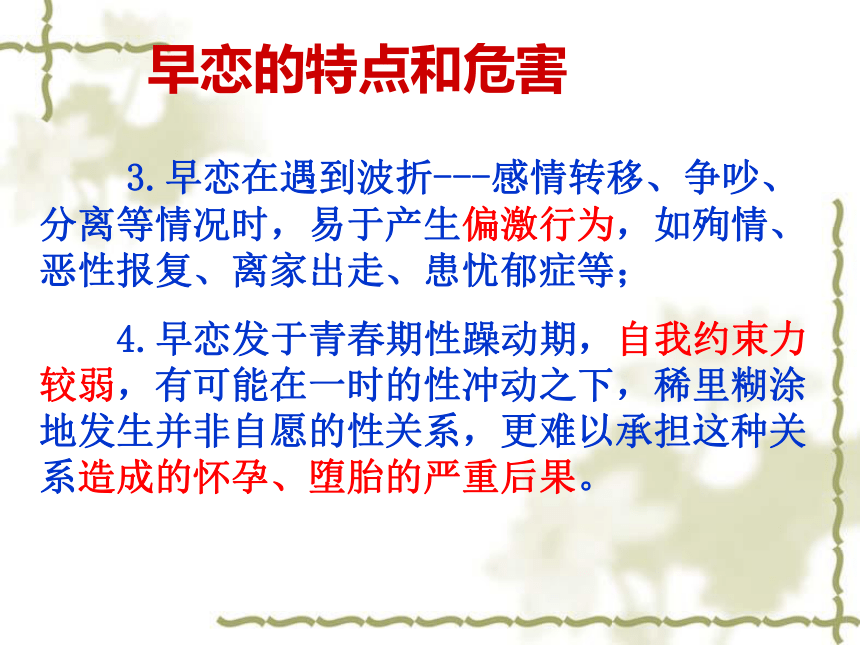 早恋的特点和危害

3.早恋在遇到波折---感情转移、争吵、分离等情况时，易于产生偏激行为，如殉情、恶性报复、离家出走、患忧郁症等；

4.早恋发于青春期性躁动期，自我约束力较弱，有可能在一时的性冲动之下，稀里糊涂地发生并非自愿的性关系，更难以承担这种关系造成的怀孕、堕胎的严重后果。